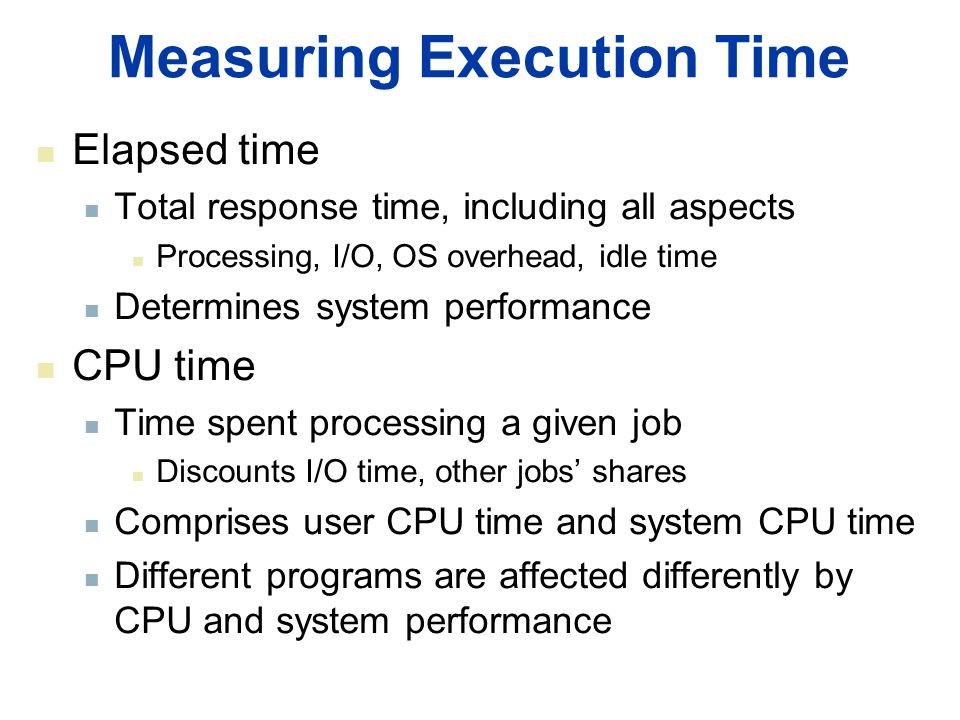 Measuring Execution Time

Elapsed time

Total response time, including all aspects

Processing, I/O, OS overhead, idle time

Determines system performance

CPU time

Time spent processing a given job

Discounts I/O time, other jobs' shares

Comprises user CPU time and system CPU time

Different programs are affected differently by CPU and system performance